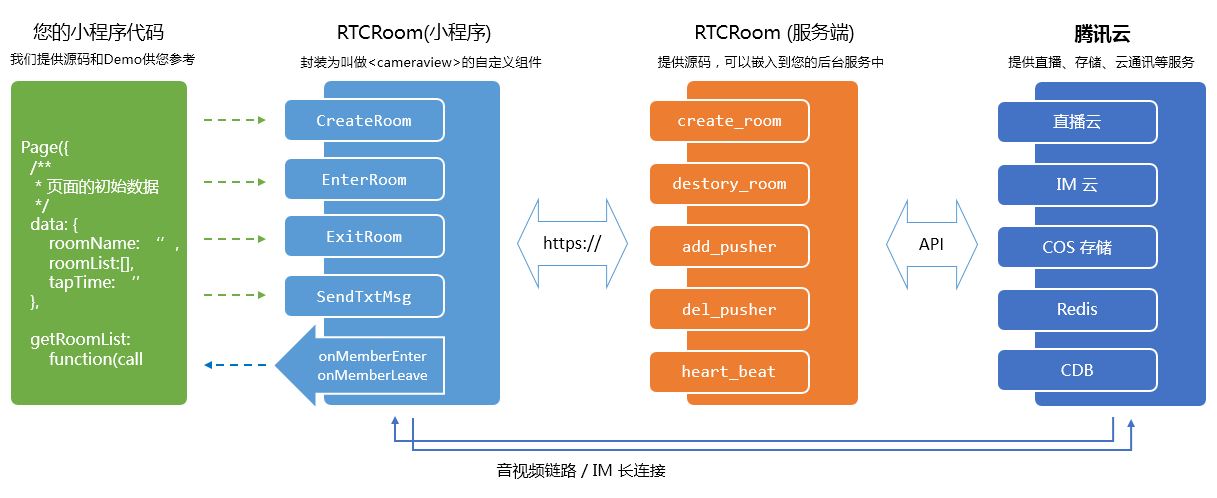 您的小程序代码
我们提供源码和Demo供您参考

Page({
/**
* 页面的初始数据
*/
data: {
roomName: ‘’,
roomList:[],
tapTime: ‘’
},

getRoomList:
function(call

RTCRoom(小程序)
封装为叫做<cameraview>的自定义组件

CreateRoom
EnterRoom
ExitRoom
SendTxtMsg
onMemberEnter
onMemberLeave

https://

RTCRoom (服务端)
提供源码，可以嵌入到您的后台服务中

create_room
destory_room
add_pusher
del_pusher
heart_beat

API

腾讯云
提供直播、存储、云通讯等服务

直播云
IM 云
COS 存储
Redis
CDB

音视频链路 / IM 长连接